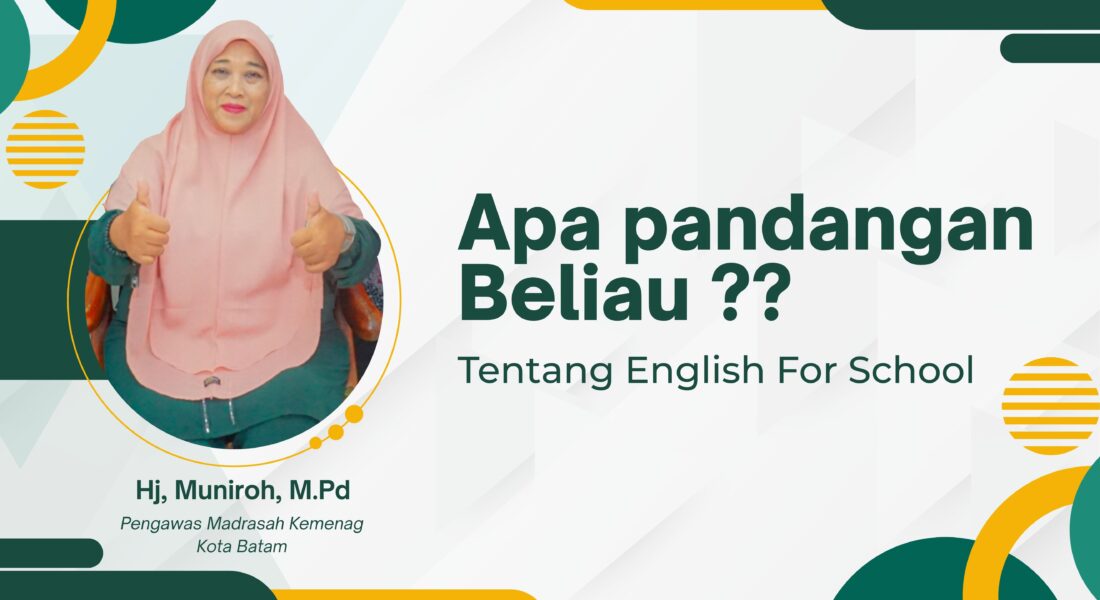 Apa pandangan Beliau ??

Tentang English For School

Hj, Muniroh, M.Pd

Pengawas Madrasah Kemenag Kota Batam